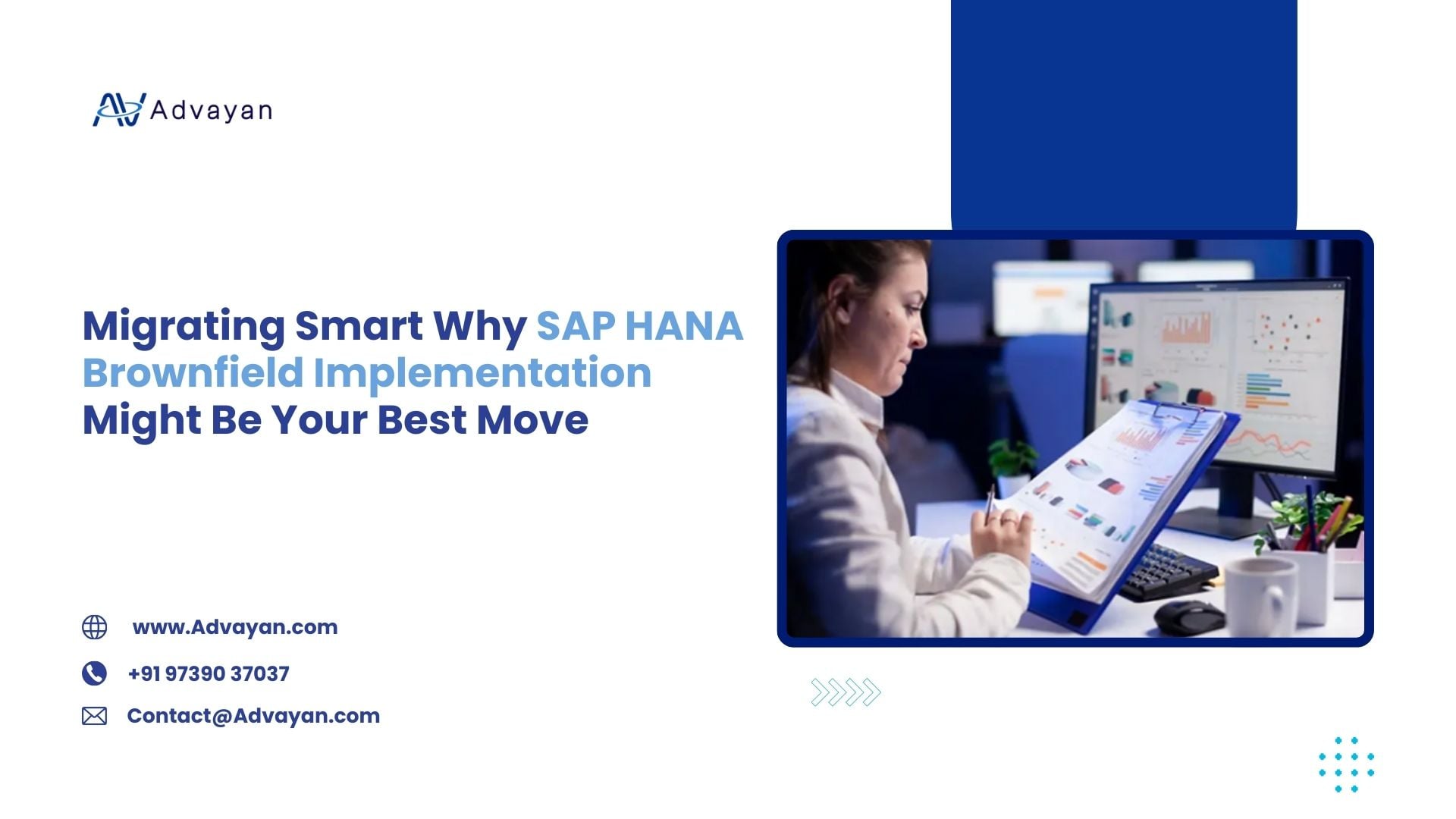 Advayan

Migrating Smart Why SAP HANA Brownfield Implementation Might Be Your Best Move

www.Advayan.com

+91 97390 37037

Contact@Advayan.com